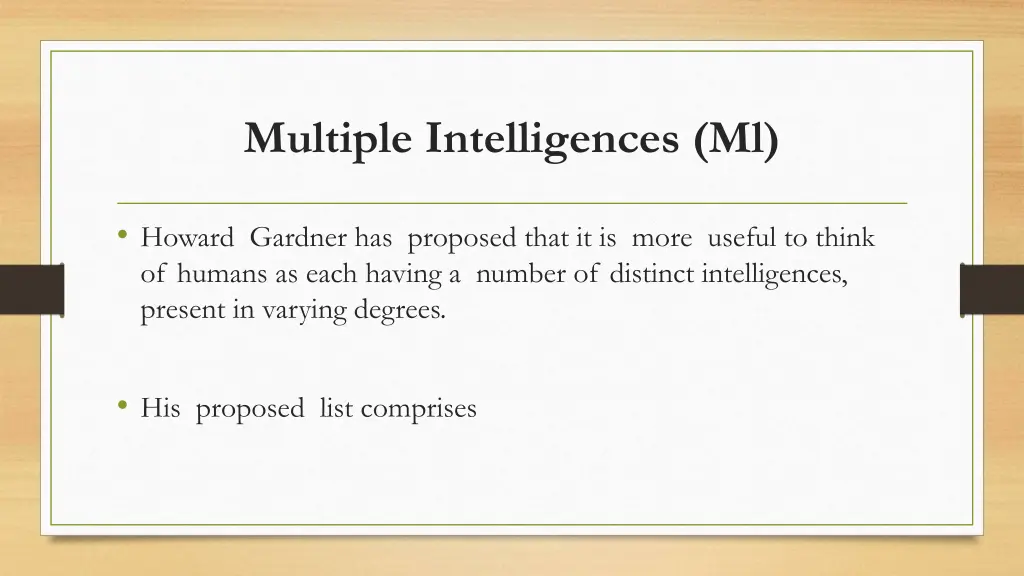 Multiple Intelligences (Ml)

• Howard Gardner has proposed that it is more useful to think of humans as each having a number of distinct intelligences, present in varying degrees.

• His proposed list comprises